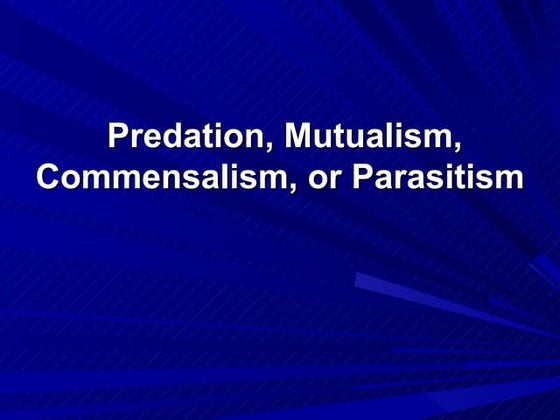 Predation, Mutualism, Commensalism, or Parasitism